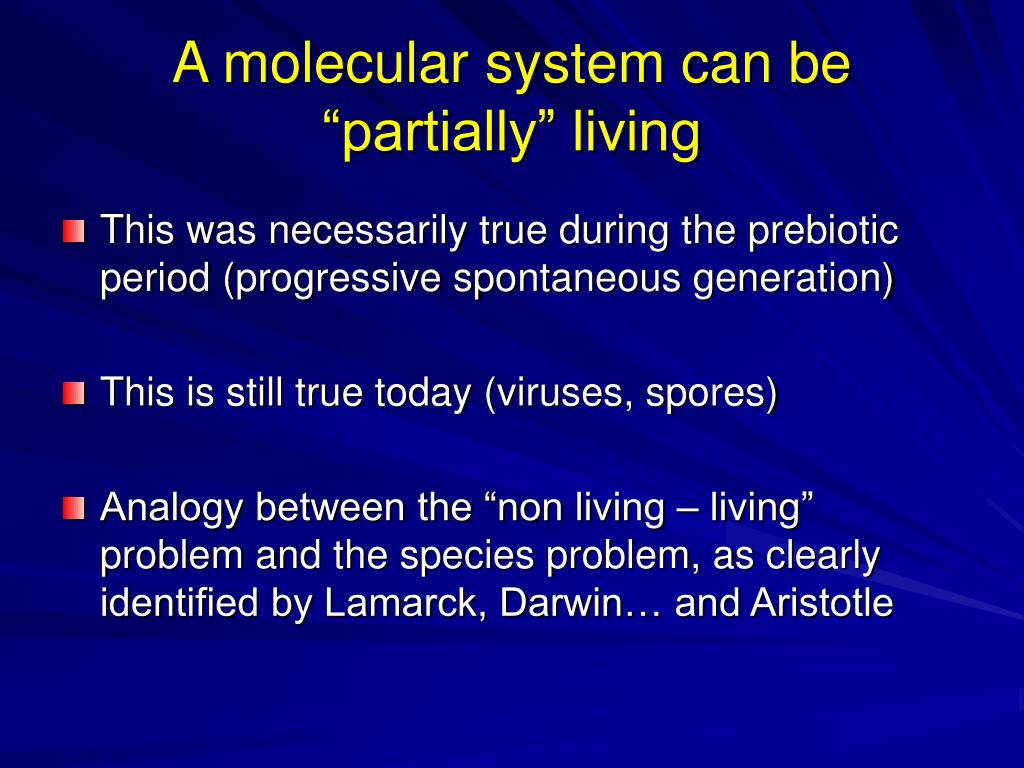 A molecular system can be “partially” living

This was necessarily true during the prebiotic period (progressive spontaneous generation)

This is still true today (viruses, spores)

Analogy between the “non living – living” problem and the species problem, as clearly identified by Lamarck, Darwin… and Aristotle